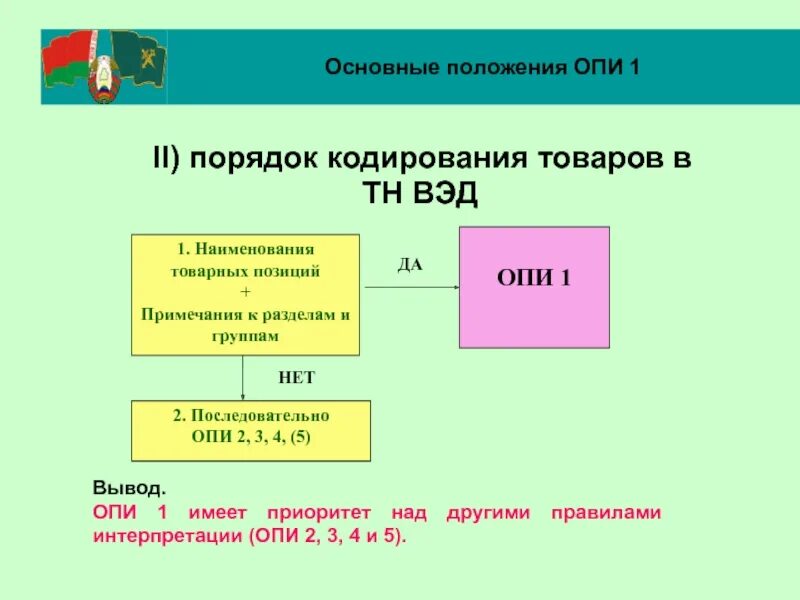 Основные положения ОПИ 1

II) порядок кодирования товаров в ТН ВЭД

1. Наименования товарных позиций + Примечания к разделам и группам

ДА

ОПИ 1

НЕТ

2. Последовательно ОПИ 2, 3, 4, (5)

Вывод.
ОПИ 1 имеет приоритет над другими правилами интерпретации (ОПИ 2, 3, 4 и 5).